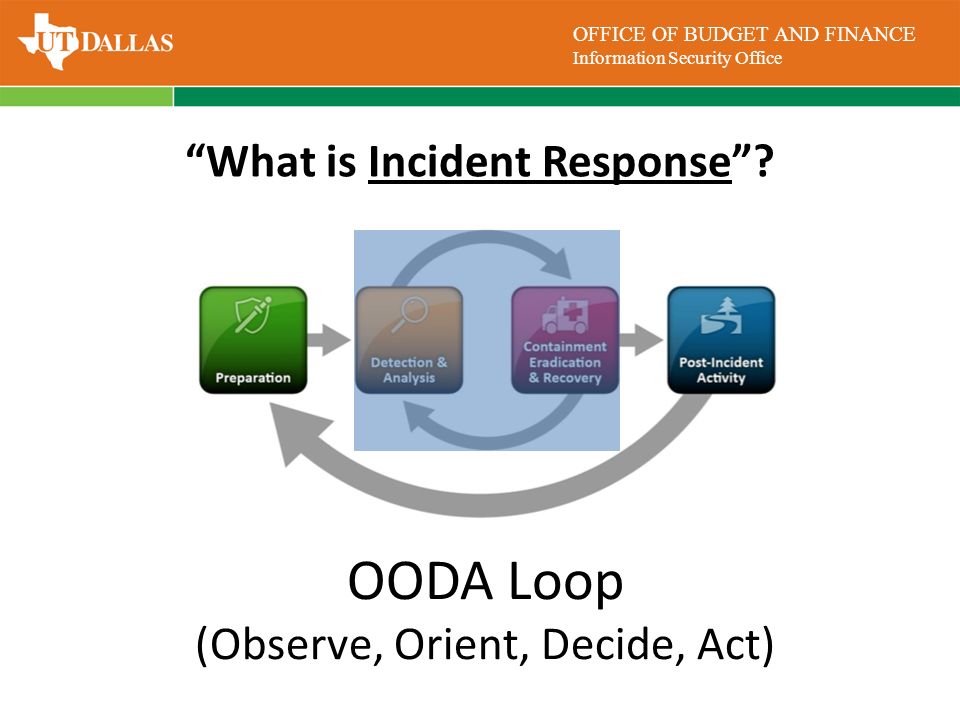 UT DALLAS

OFFICE OF BUDGET AND FINANCE
Information Security Office

“What is Incident Response”?

Preparation

Detection & Analysis

Containment Eradication & Recovery

Post-Incident Activity

OODA Loop
(Observe, Orient, Decide, Act)